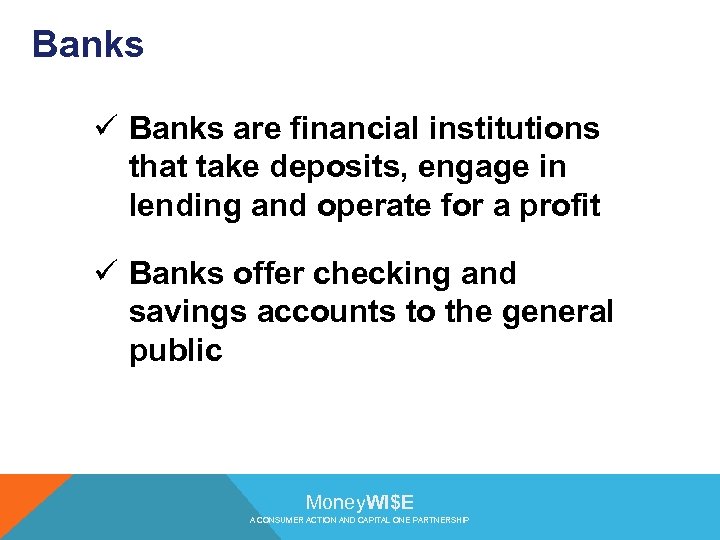 Banks

✓ Banks are financial institutions that take deposits, engage in lending and operate for a profit

✓ Banks offer checking and savings accounts to the general public

MoneyWI$E
A CONSUMER ACTION AND CAPITAL ONE PARTNERSHIP